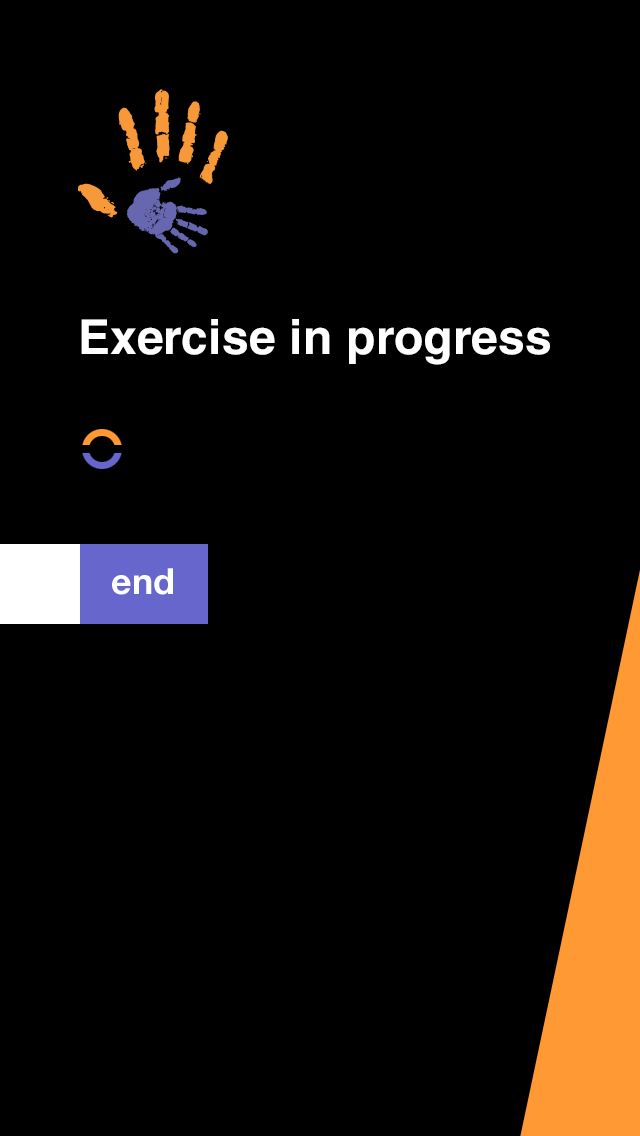 Exercise in progress

end